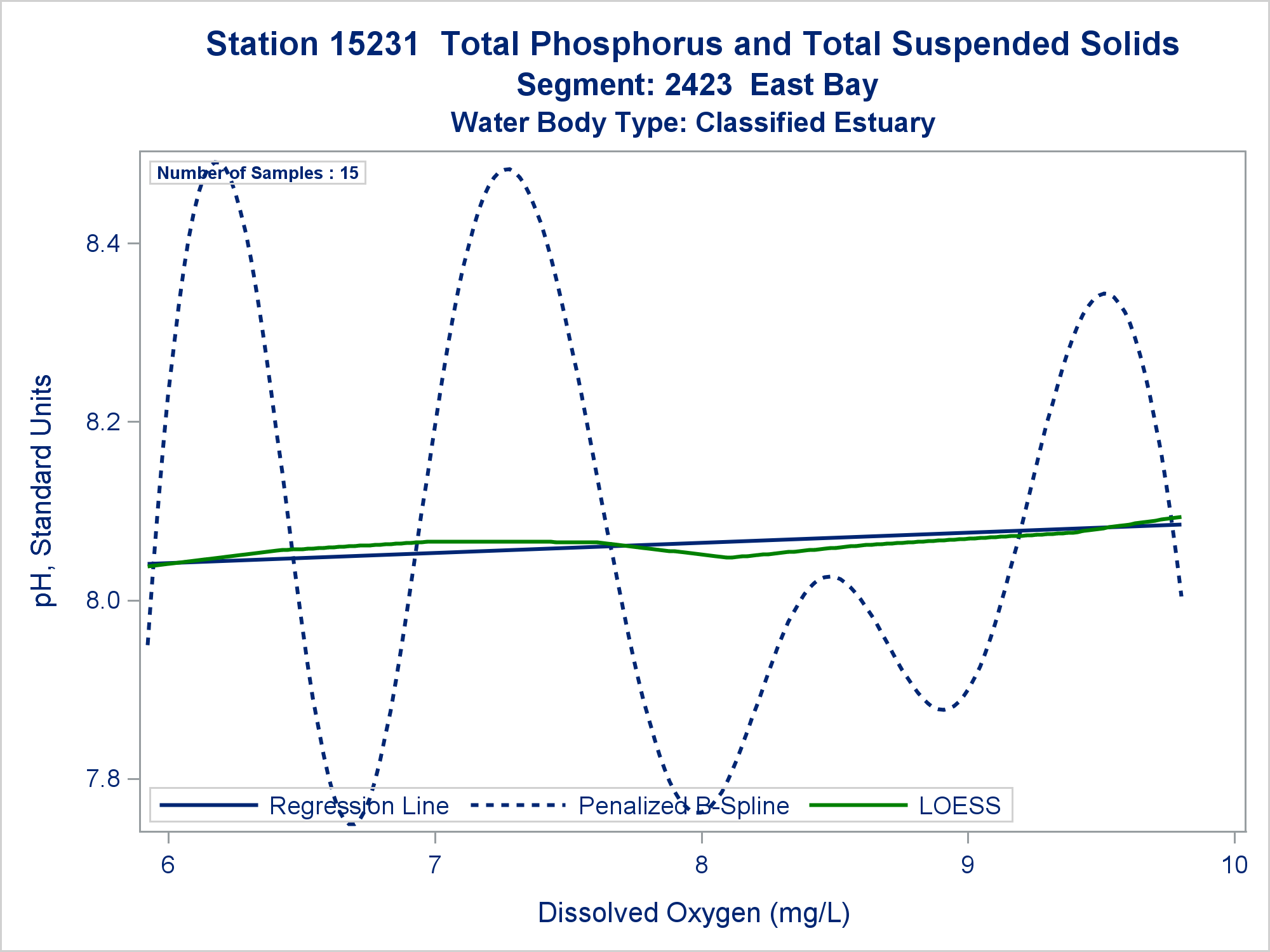 Station 15231 Total Phosphorus and Total Suspended Solids
Segment: 2423 East Bay
Water Body Type: Classified Estuary

Number of Samples : 15

pH, Standard Units

8.4
8.2
8.0
7.8

Regression Line
Penalized B-Spline
LOESS

6
7
8
9
10

Dissolved Oxygen (mg/L)